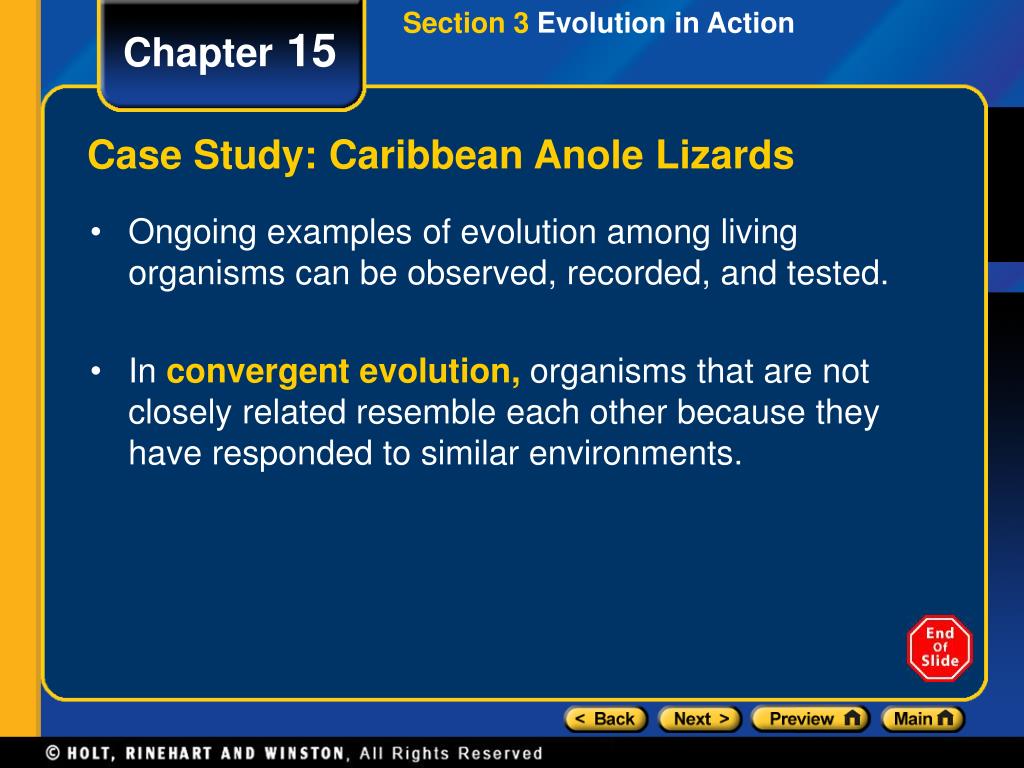 Chapter 15

Section 3 Evolution in Action

Case Study: Caribbean Anole Lizards

• Ongoing examples of evolution among living organisms can be observed, recorded, and tested.

• In convergent evolution, organisms that are not closely related resemble each other because they have responded to similar environments.

End Of Slide

< Back Next > Preview Main

© HOLT, RINEHART AND WINSTON, All Rights Reserved